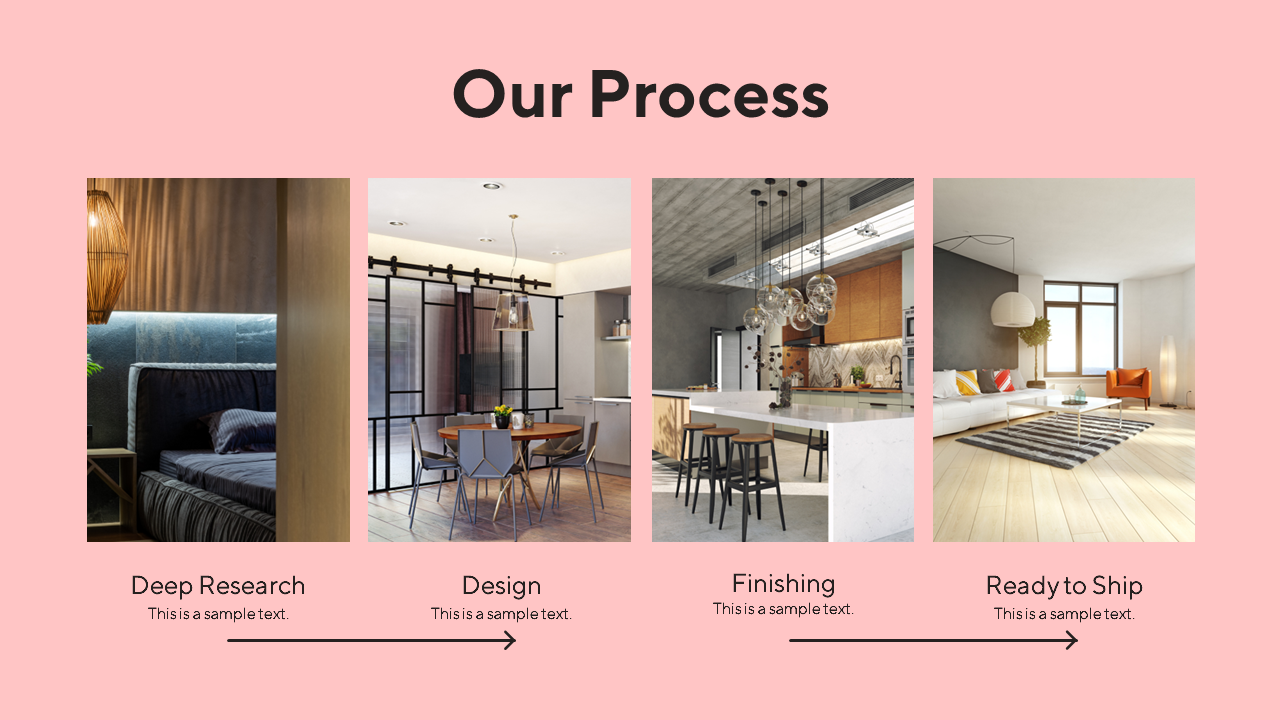 Our Process

Deep Research
This is a sample text.

Design
This is a sample text.

Finishing
This is a sample text.

Ready to Ship
This is a sample text.